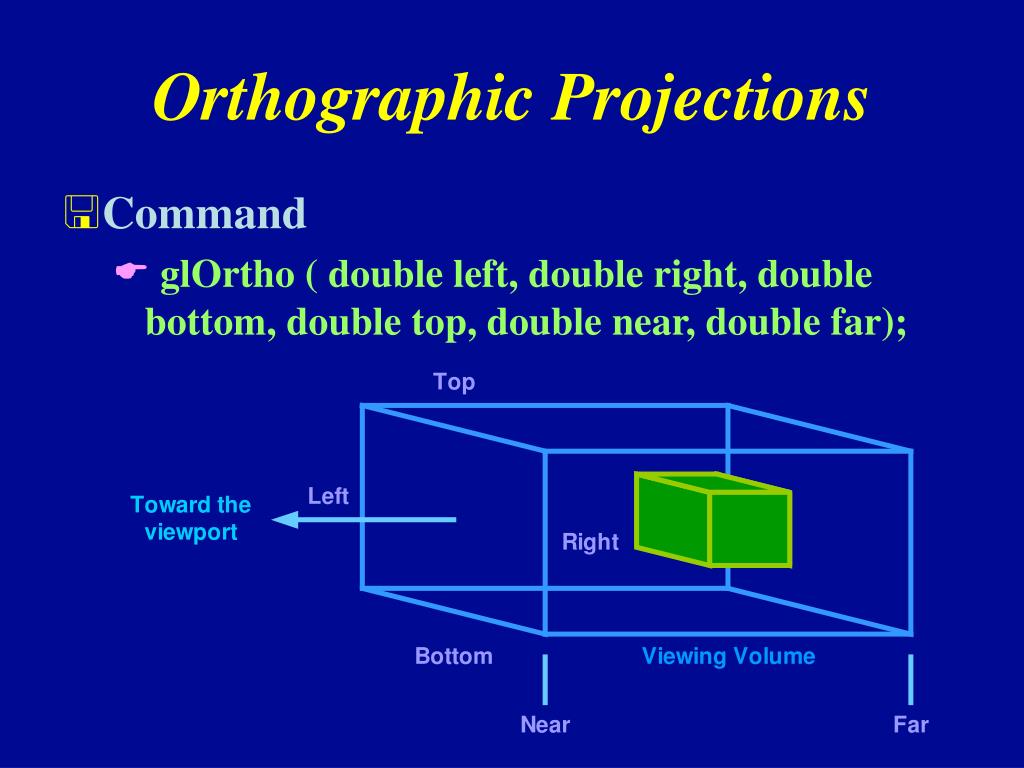 Orthographic Projections

Command

glOrtho ( double left, double right, double bottom, double top, double near, double far);

Top

Toward the viewport

Left

Right

Bottom

Viewing Volume

Near

Far